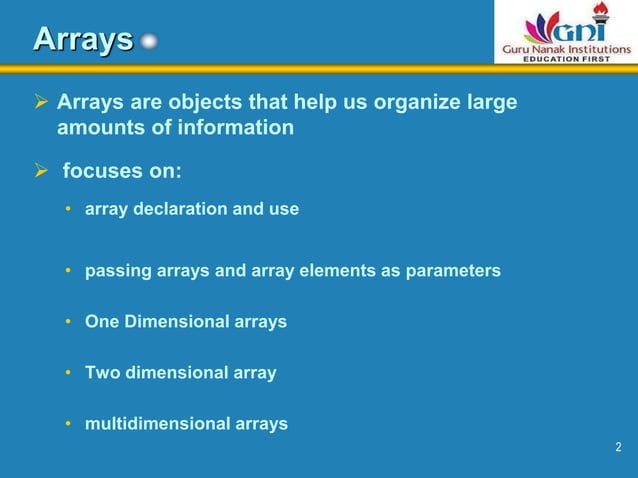 Arrays

GNI
Guru Nanak Institutions
EDUCATION FIRST

➢ Arrays are objects that help us organize large amounts of information

➢ focuses on:

• array declaration and use

• passing arrays and array elements as parameters

• One Dimensional arrays

• Two dimensional array

• multidimensional arrays

2